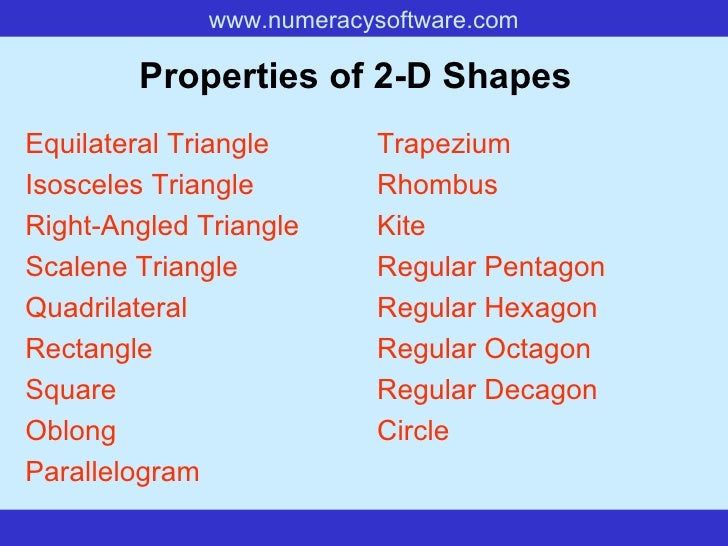 www.numeracysoftware.com

Properties of 2-D Shapes

Equilateral Triangle
Isosceles Triangle
Right-Angled Triangle
Scalene Triangle
Quadrilateral
Rectangle
Square
Oblong
Parallelogram

Trapezium
Rhombus
Kite
Regular Pentagon
Regular Hexagon
Regular Octagon
Regular Decagon
Circle